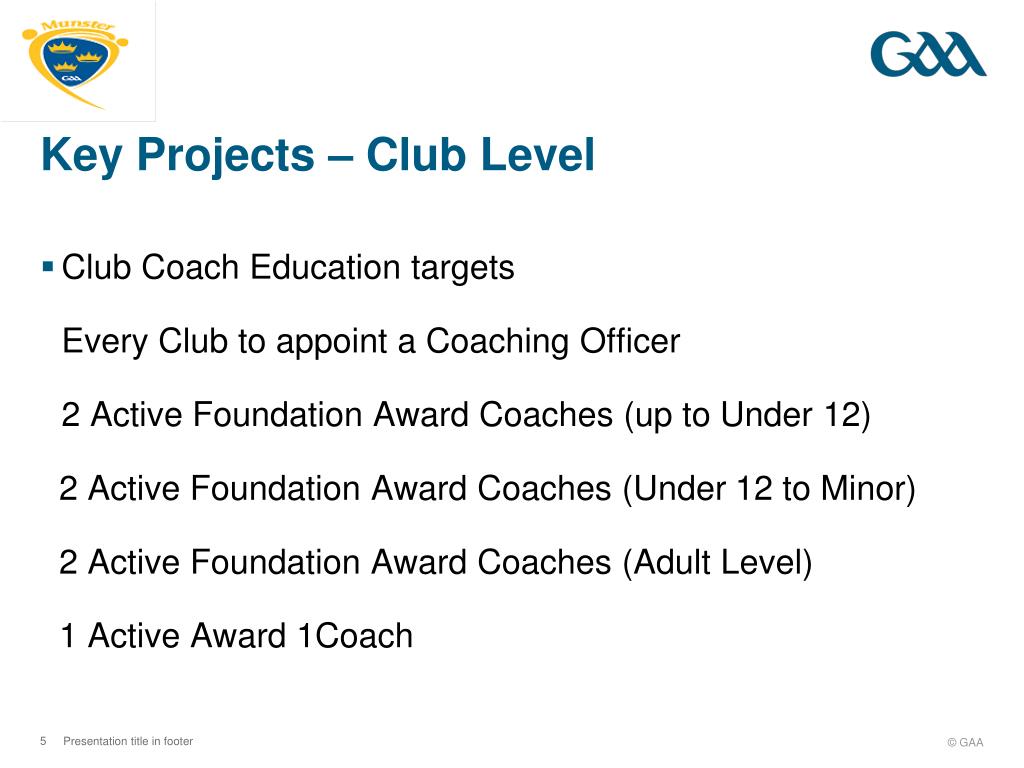 Munster

GAA

GAA

Key Projects – Club Level

▪ Club Coach Education targets

Every Club to appoint a Coaching Officer

2 Active Foundation Award Coaches (up to Under 12)

2 Active Foundation Award Coaches (Under 12 to Minor)

2 Active Foundation Award Coaches (Adult Level)

1 Active Award 1Coach

5 Presentation title in footer

© GAA